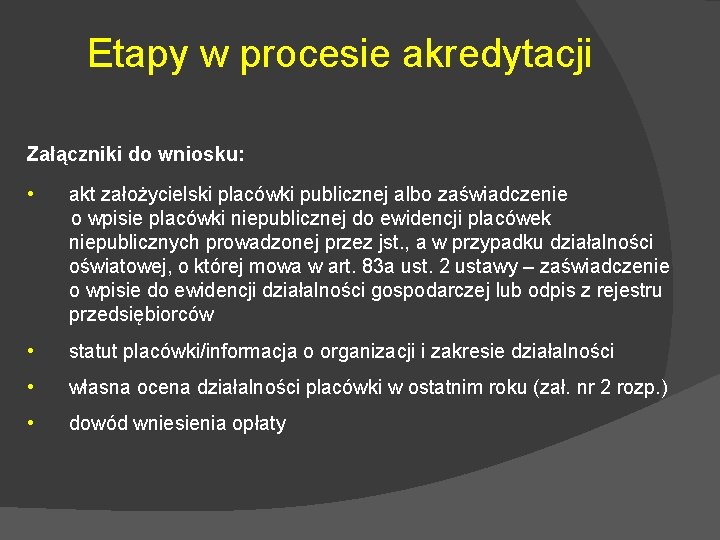 Etapy w procesie akredytacji

Załączniki do wniosku:

• akt założycielski placówki publicznej albo zaświadczenie o wpisie placówki niepublicznej do ewidencji placówek niepublicznych prowadzonej przez jst., a w przypadku działalności oświatowej, o której mowa w art. 83a ust. 2 ustawy – zaświadczenie o wpisie do ewidencji działalności gospodarczej lub odpis z rejestru przedsiębiorców

• statut placówki/informacja o organizacji i zakresie działalności

• własna ocena działalności placówki w ostatnim roku (zał. nr 2 rozp.)

• dowód wniesienia opłaty